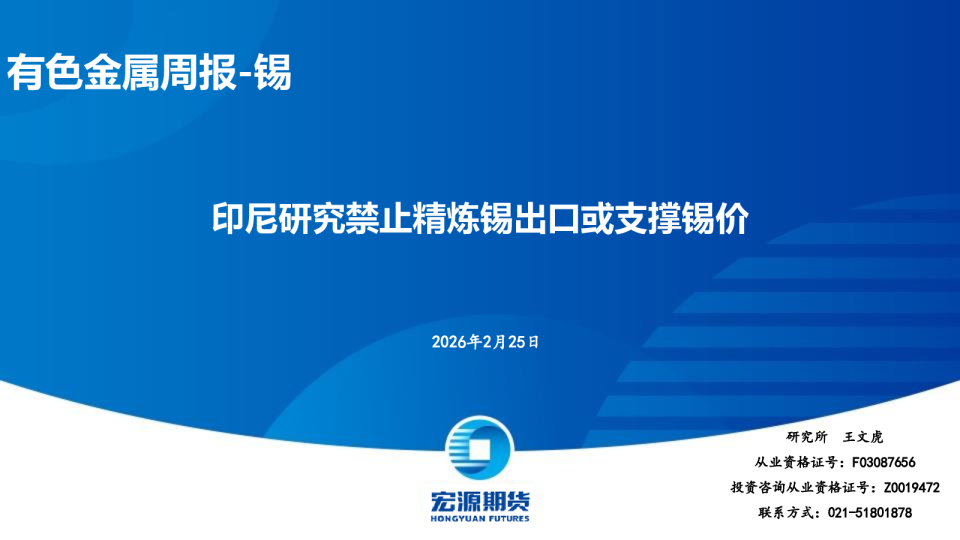 有色金属周报-锡

印尼研究禁止精炼锡出口或支撑锡价

2026年2月25日

宏源期货
HONGYUAN FUTURES

研究所 王文虎
从业资格证号：F03087656
投资咨询从业资格证号：Z0019472
联系方式：021-51801878